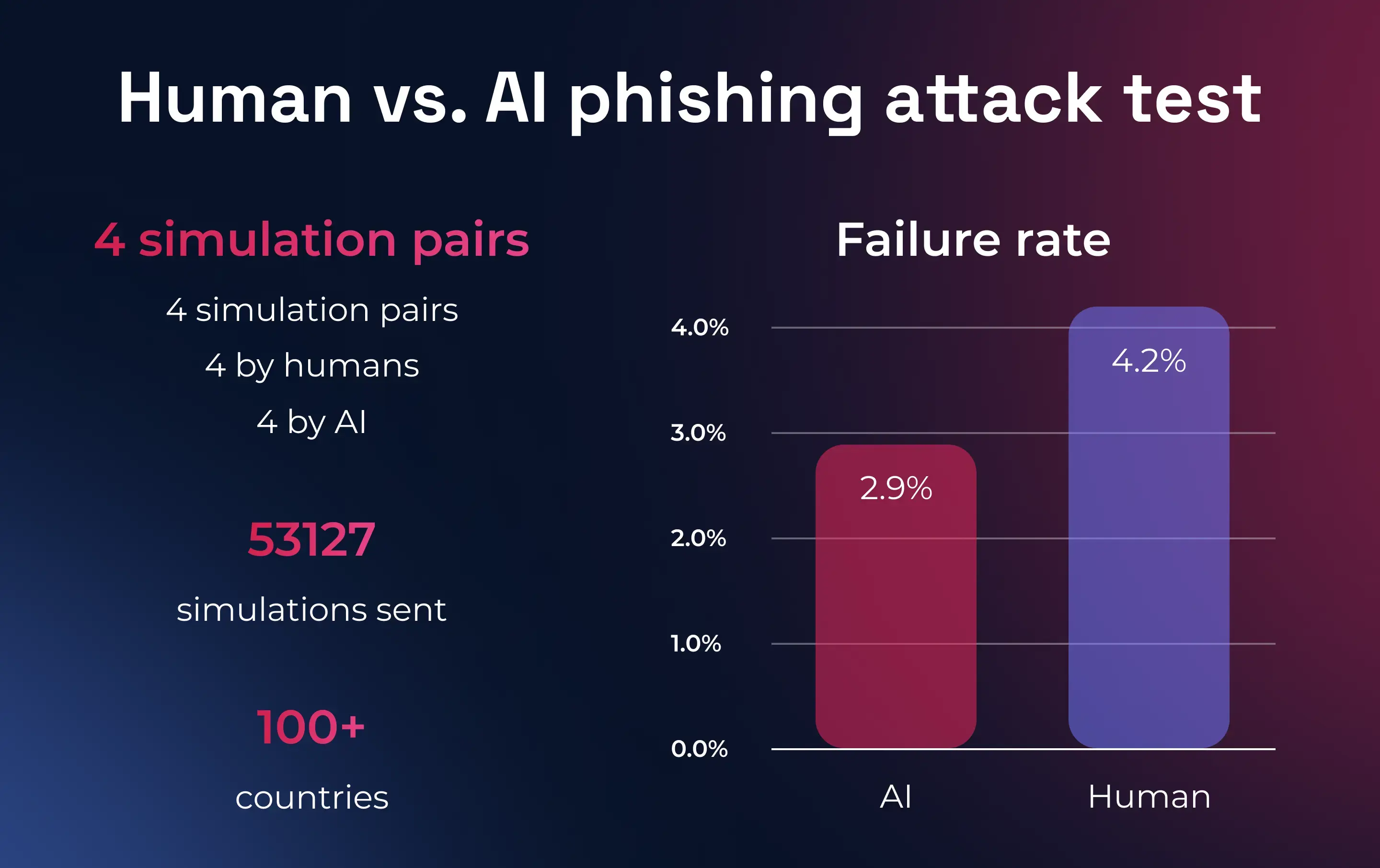 Human vs. AI phishing attack test

4 simulation pairs

4 simulation pairs

4 by humans

4 by AI

53127

simulations sent

100+

countries

Failure rate

4.0%

3.0%

2.0%

1.0%

0.0%

2.9%

4.2%

AI

Human